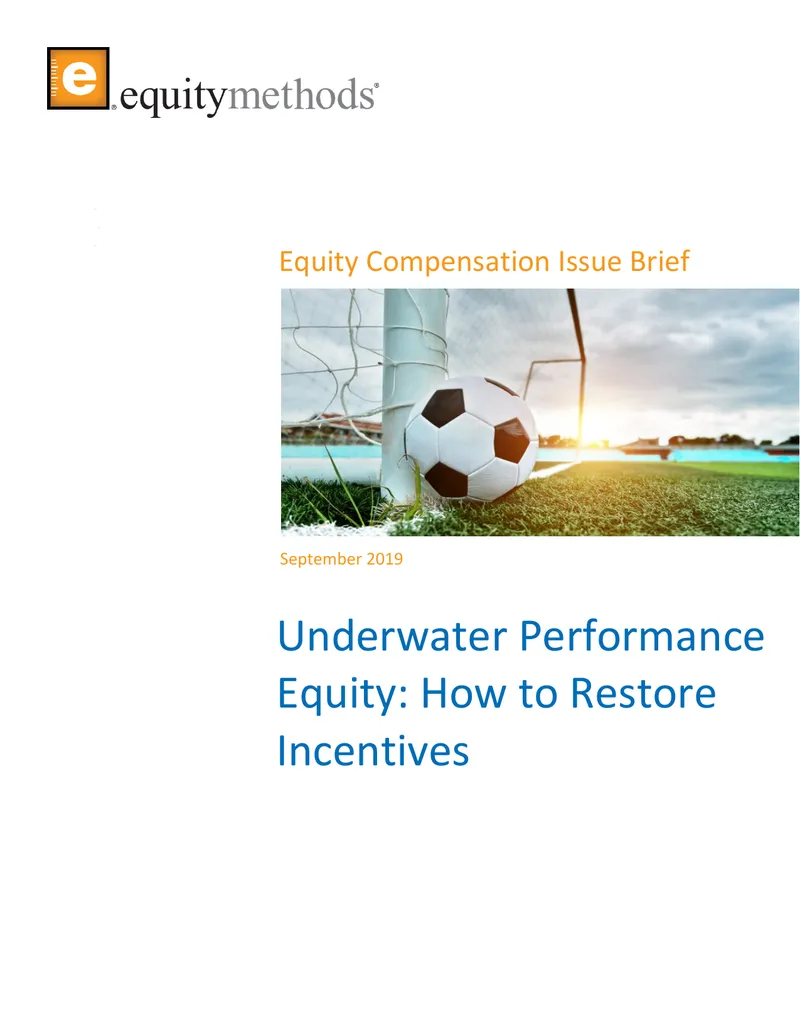 e equitymethods®

Equity Compensation Issue Brief

September 2019

Underwater Performance Equity: How to Restore Incentives